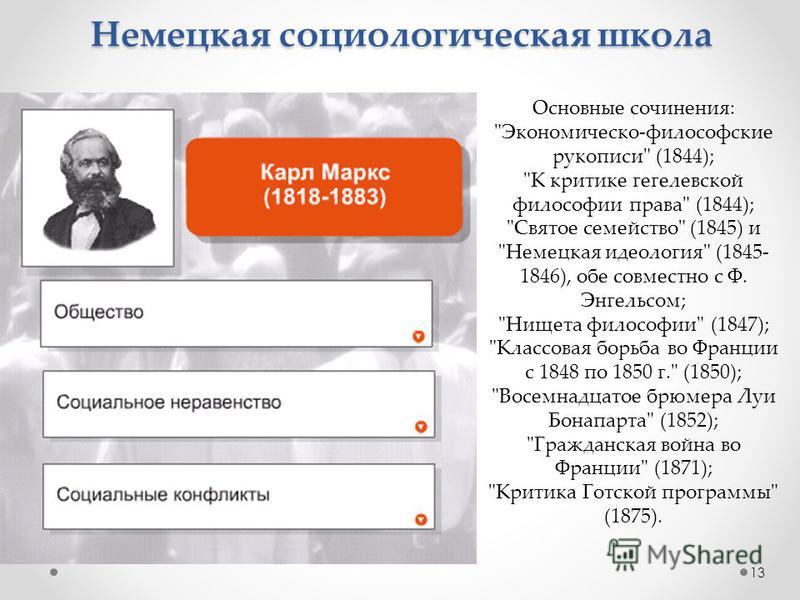 Немецкая социологическая школа

Карл Маркс (1818-1883)

Общество

Социальное неравенство

Социальные конфликты

Основные сочинения: "Экономическо-философские рукописи" (1844); "К критике гегелевской философии права" (1844); "Святое семейство" (1845) и "Немецкая идеология" (1845-1846), обе совместно с Ф. Энгельсом; "Нищета философии" (1847); "Классовая борьба во Франции с 1848 по 1850 г." (1850); "Восемнадцатое брюмера Луи Бонапарта" (1852); "Гражданская война во Франции" (1871); "Критика Готской программы" (1875).

MyShared

13